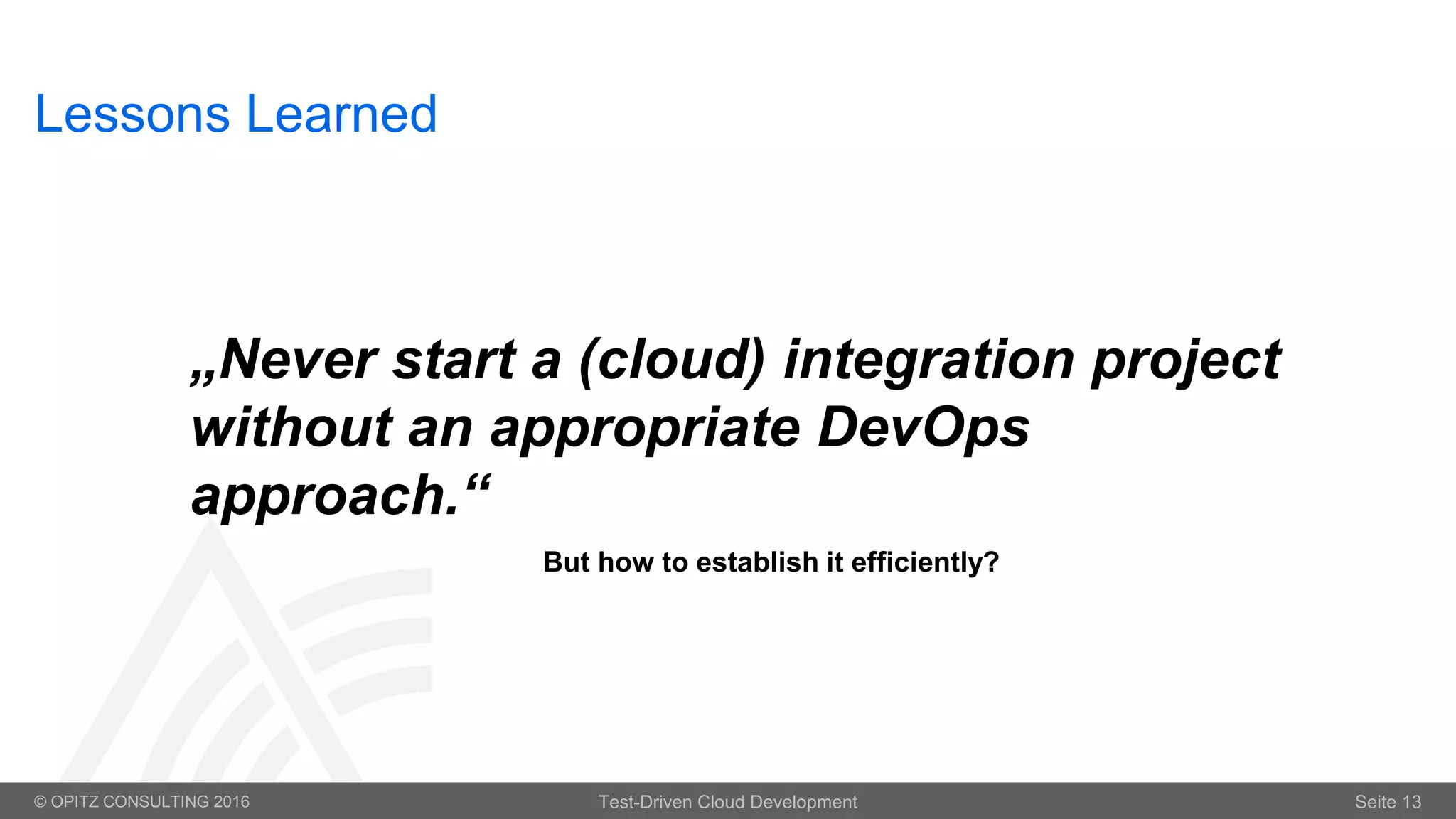 Lessons Learned

„Never start a (cloud) integration project without an appropriate DevOps approach.“

But how to establish it efficiently?

© OPITZ CONSULTING 2016

Test-Driven Cloud Development

Seite 13